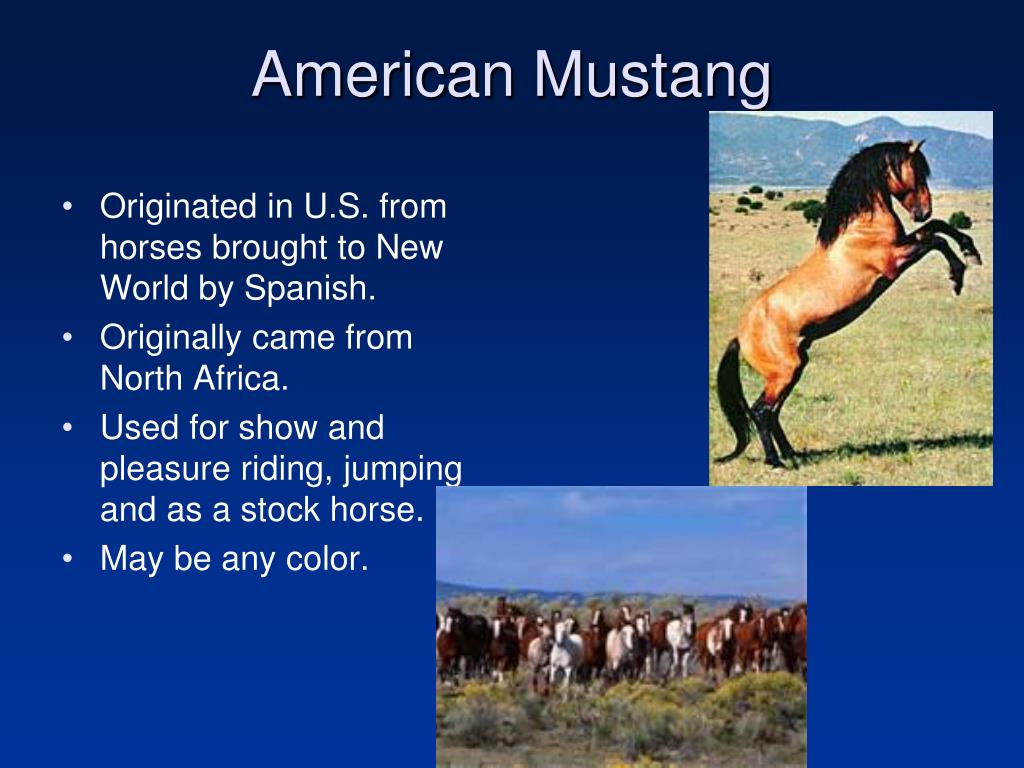 American Mustang

• Originated in U.S. from horses brought to New World by Spanish.
• Originally came from North Africa.
• Used for show and pleasure riding, jumping and as a stock horse.
• May be any color.